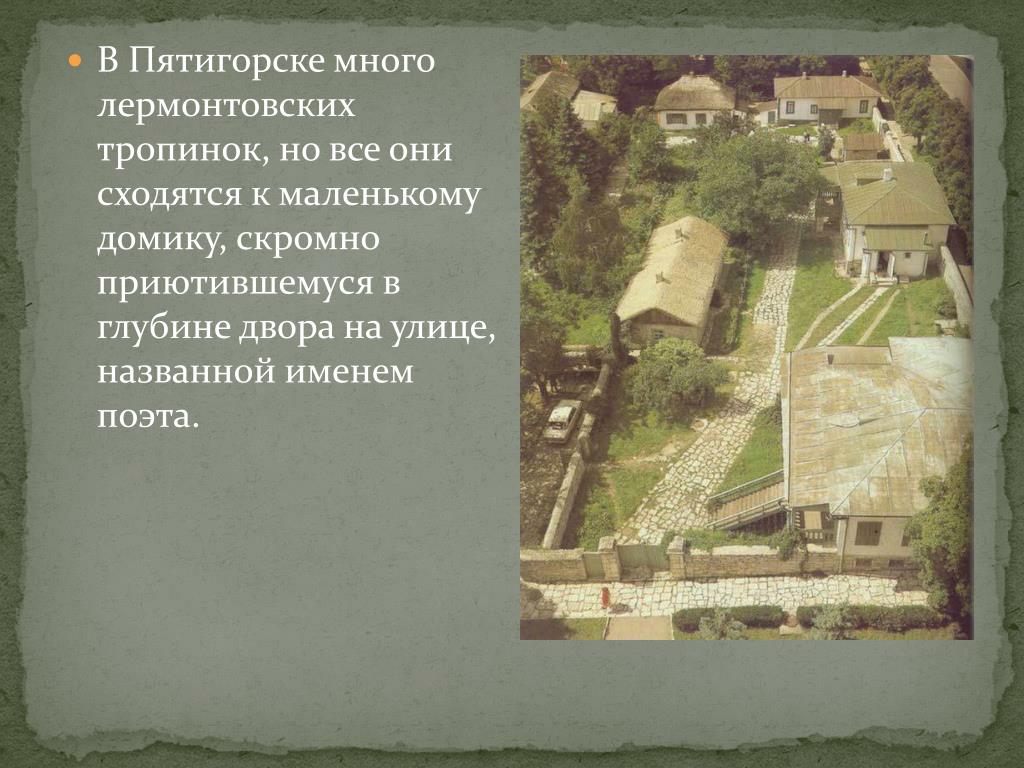 В Пятигорске много лермонтовских тропинок, но все они сходятся к маленькому домику, скромно приютившемуся в глубине двора на улице, названной именем поэта.